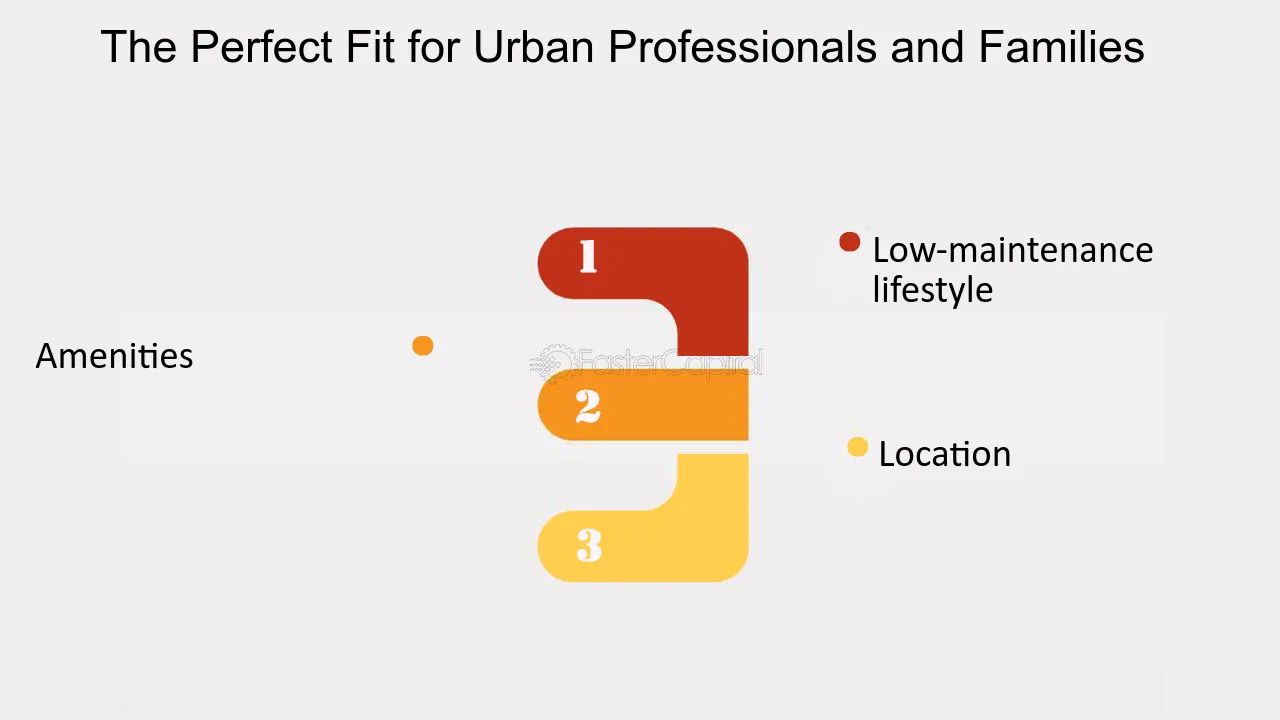 The Perfect Fit for Urban Professionals and Families

1

• Low-maintenance lifestyle

Amenities •

2

• Location

3

FasterCapital